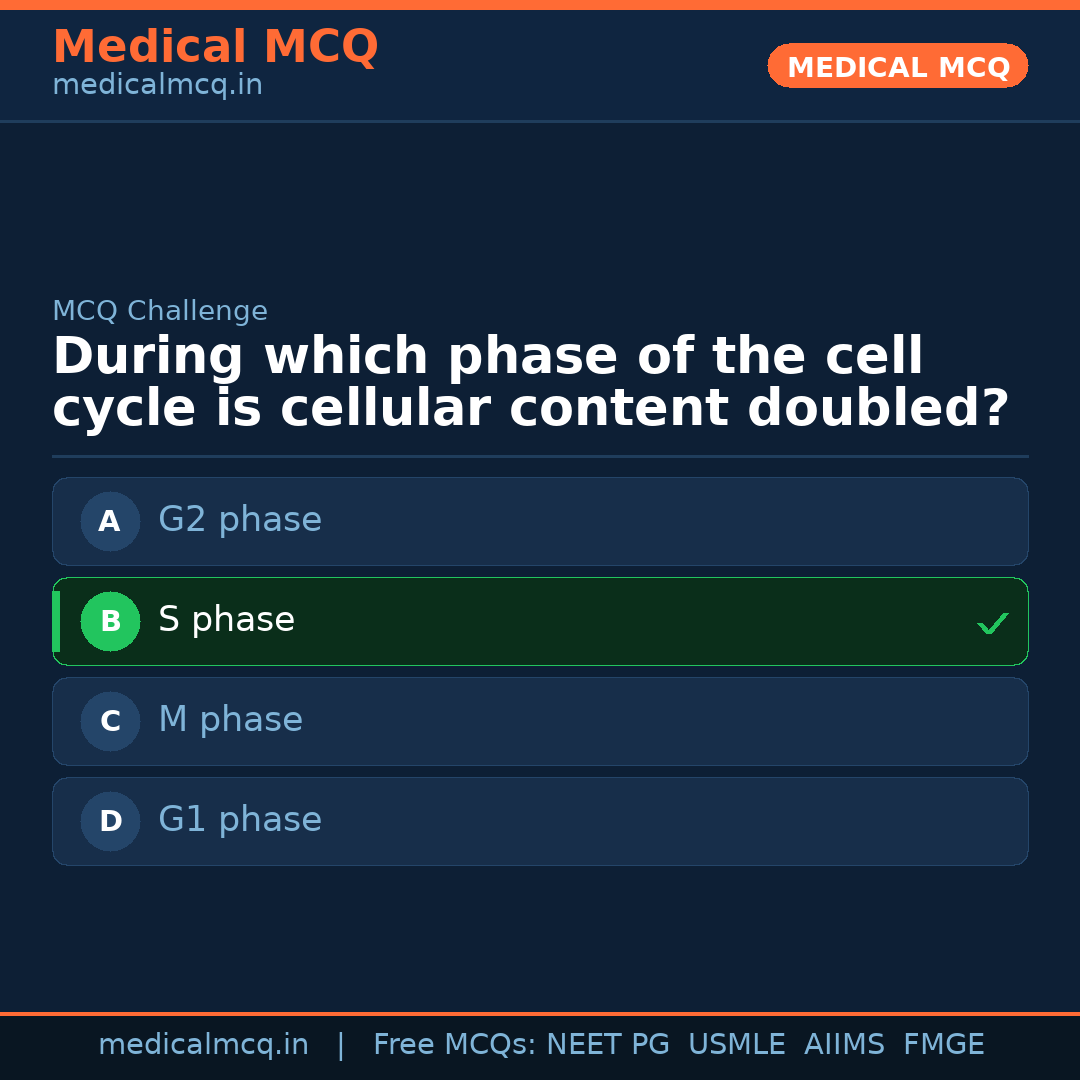 Medical MCQ
medicalmcq.in

MEDICAL MCQ

MCQ Challenge

During which phase of the cell cycle is cellular content doubled?

A G2 phase

B S phase ✓

C M phase

D G1 phase

medicalmcq.in | Free MCQs: NEET PG USMLE AIIMS FMGE